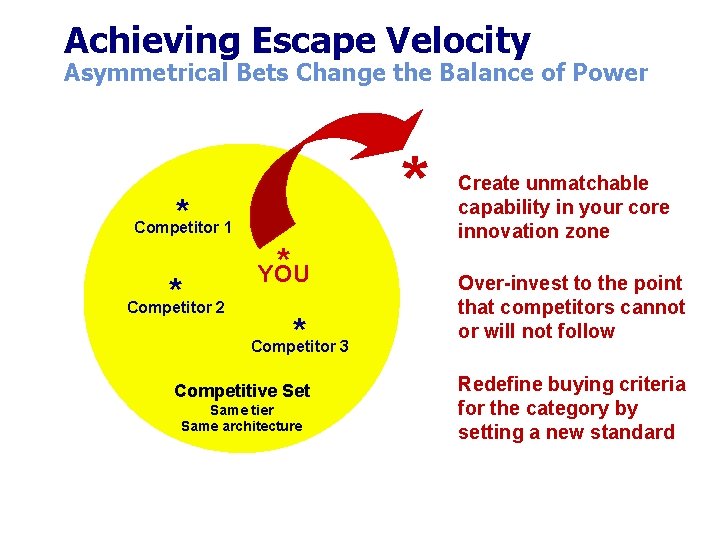 Achieving Escape Velocity
Asymmetrical Bets Change the Balance of Power

*
Competitor 1

*
YOU

*
Competitor 2

*
Competitor 3

Competitive Set
Same tier
Same architecture

*

Create unmatchable capability in your core innovation zone

Over-invest to the point that competitors cannot or will not follow

Redefine buying criteria for the category by setting a new standard